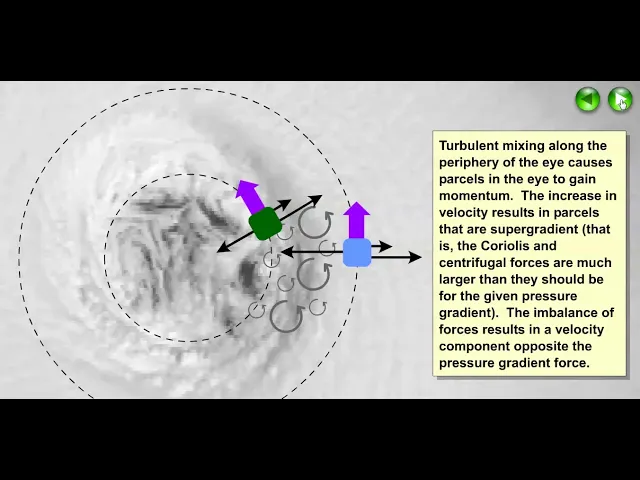 Turbulent mixing along the periphery of the eye causes parcels in the eye to gain momentum. The increase in velocity results in parcels that are supergradient (that is, the Coriolis and centrifugal forces are much larger than they should be for the given pressure gradient). The imbalance of forces results in a velocity component opposite the pressure gradient force.